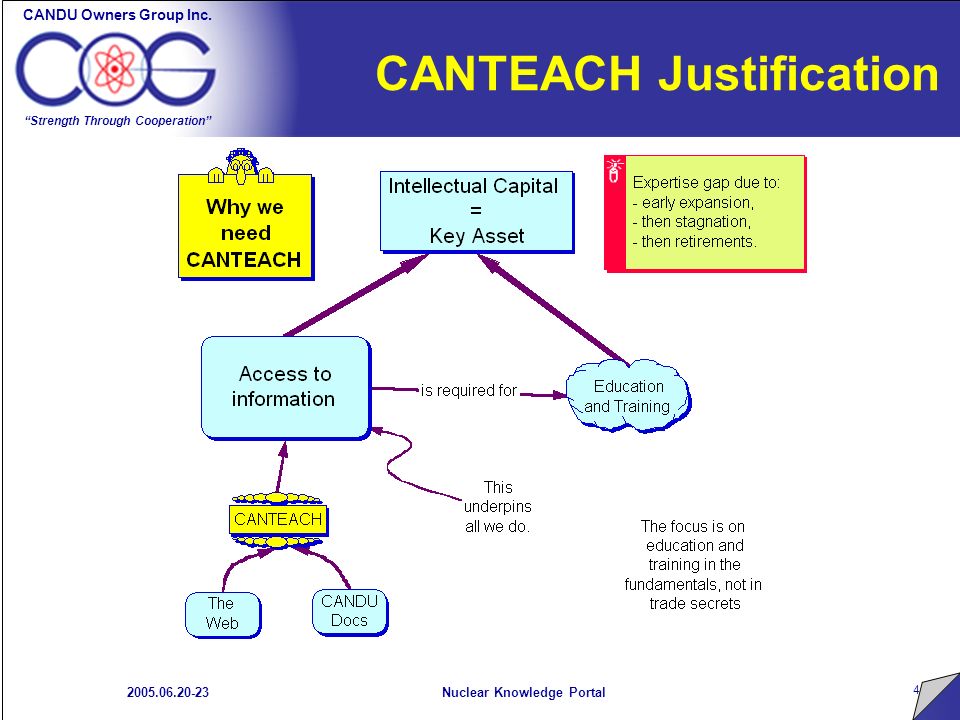 CANDU Owners Group Inc.

COG

"Strength Through Cooperation"

CANTEACH Justification

Why we need CANTEACH

Intellectual Capital = Key Asset

Expertise gap due to:
- early expansion,
- then stagnation,
- then retirements.

Access to information

is required for

Education and Training

This underpins all we do.

CANTEACH

The Web

CANDU Docs

The focus is on education and training in the fundamentals, not in trade secrets

2005.06.20-23

Nuclear Knowledge Portal

4